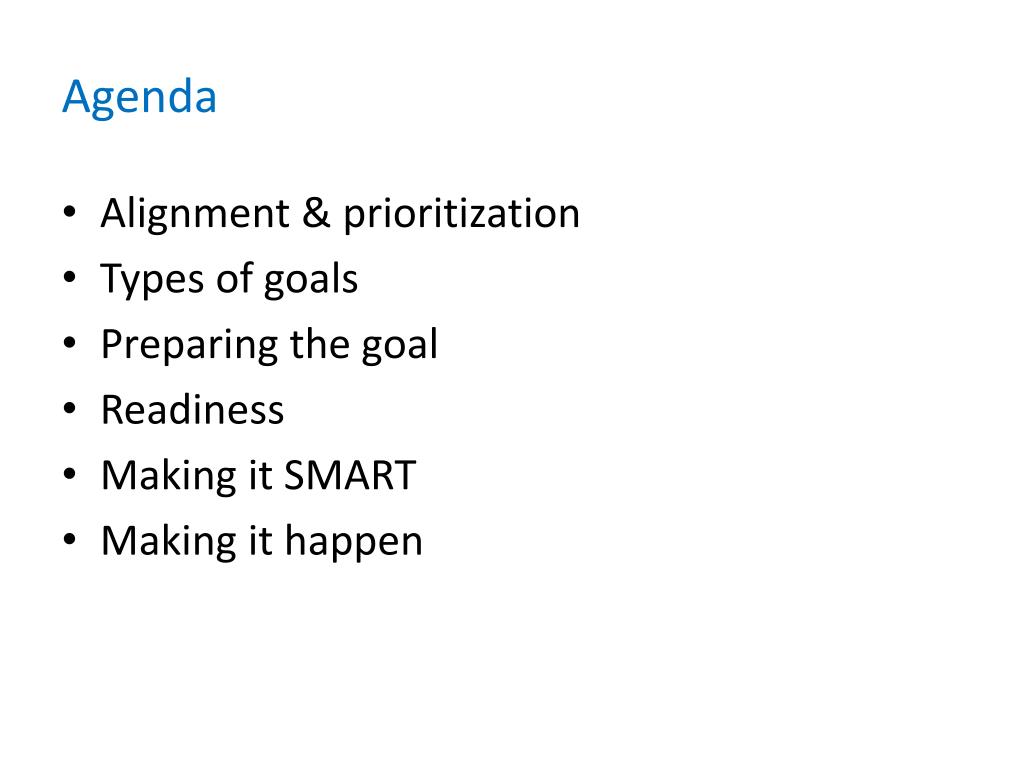 Agenda

• Alignment & prioritization
• Types of goals
• Preparing the goal
• Readiness
• Making it SMART
• Making it happen